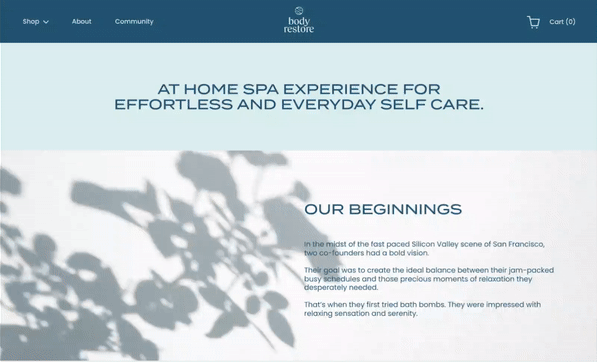 Shop About Community

body restore

Cart (0)

AT HOME SPA EXPERIENCE FOR EFFORTLESS AND EVERYDAY SELF CARE.

OUR BEGINNINGS

In the midst of the fast paced Silicon Valley scene of San Francisco, two co-founders had a bold vision.

Their goal was to create the ideal balance between their jam-packed busy schedules and those precious moments of relaxation they desperately needed.

That's when they first tried bath bombs. They were impressed with relaxing sensation and serenity.